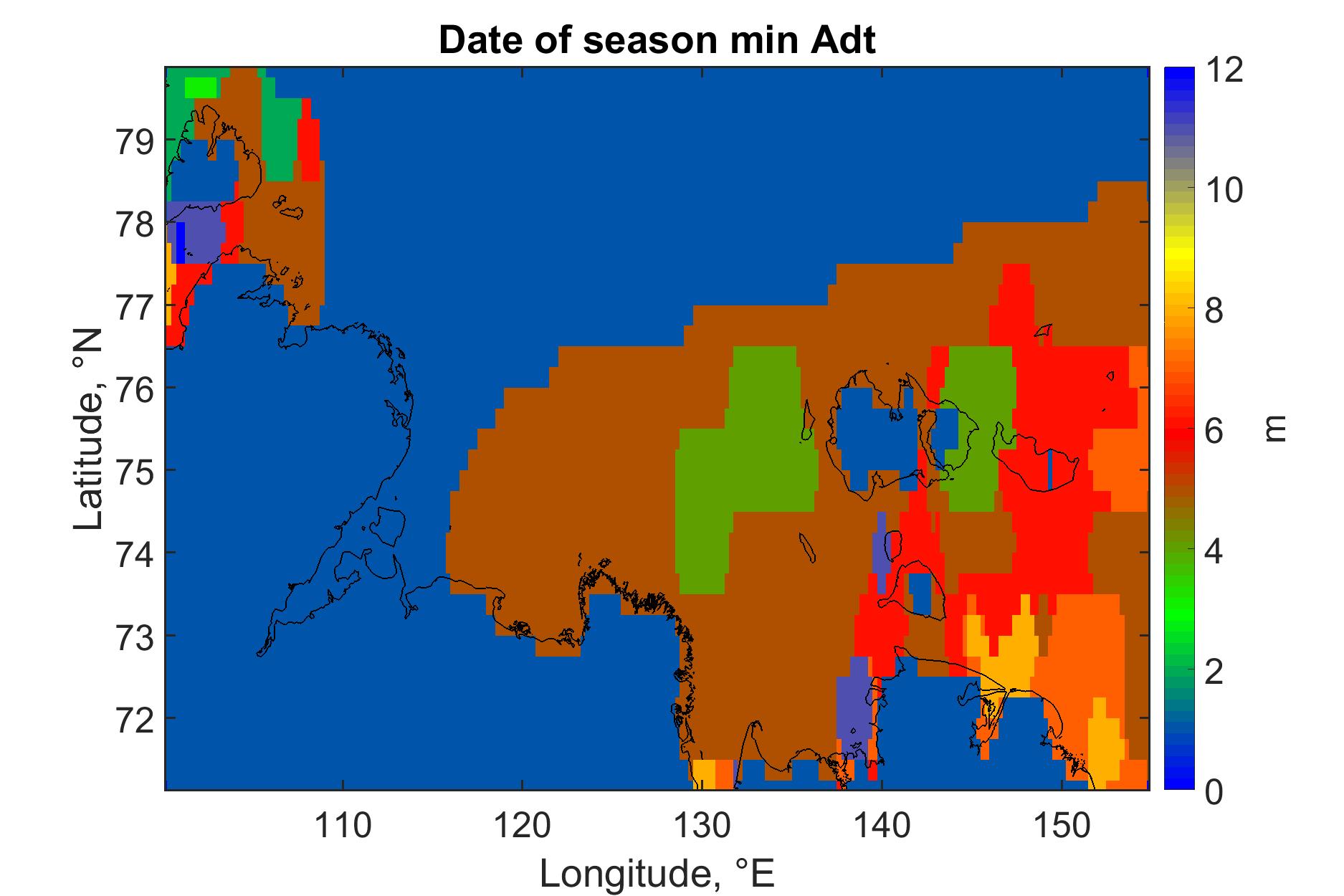 Date of season min Adt

Latitude, °N

79
78
77
76
75
74
73
72

110
120
130
140
150

Longitude, °E

12
10
8
6
4
2
0

m